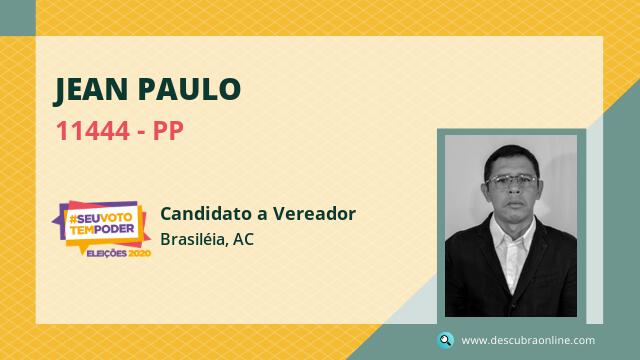 JEAN PAULO
11444 - PP

#SEUVOTO TEMPODER
ELEIÇÕES 2020

Candidato a Vereador
Brasiléia, AC

www.descubraonline.com